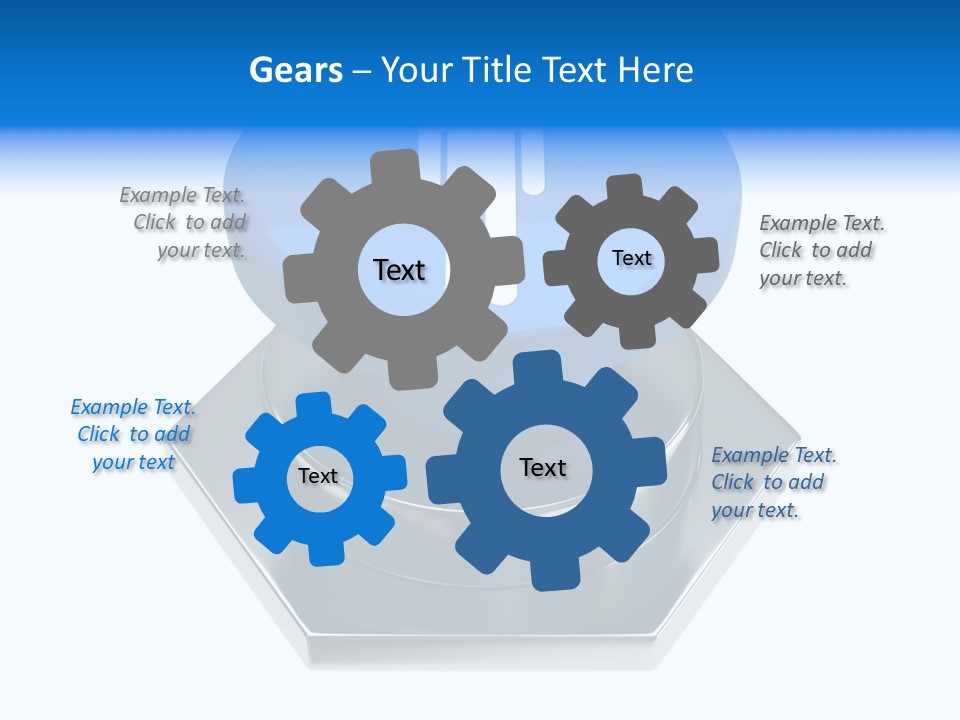 Gears – Your Title Text Here

Example Text. Click to add your text.

Text

Text

Example Text. Click to add your text.

Example Text. Click to add your text

Text

Text

Example Text. Click to add your text.